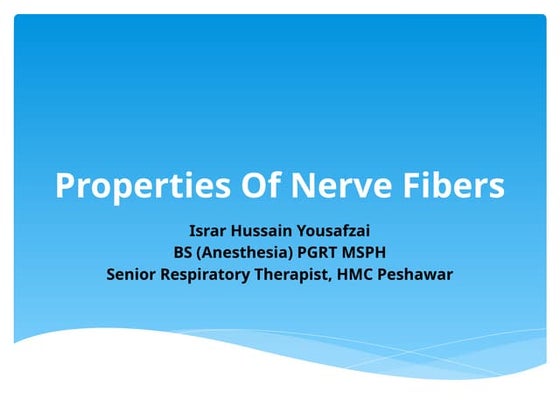 Properties Of Nerve Fibers

Israr Hussain Yousafzai
BS (Anesthesia) PGRT MSPH
Senior Respiratory Therapist, HMC Peshawar